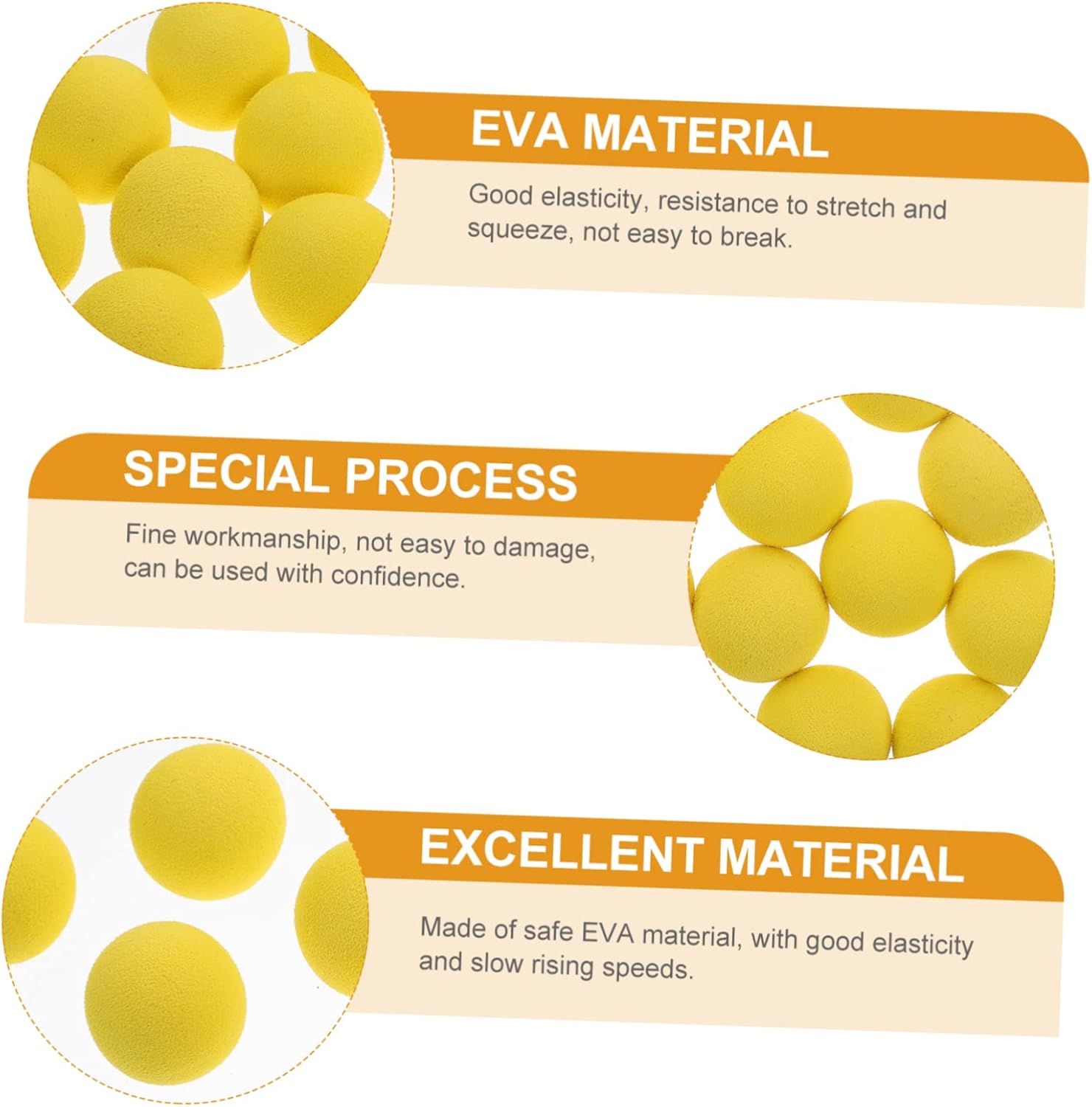 EVA MATERIAL

Good elasticity, resistance to stretch and squeeze, not easy to break.

SPECIAL PROCESS

Fine workmanship, not easy to damage, can be used with confidence.

EXCELLENT MATERIAL

Made of safe EVA material, with good elasticity and slow rising speeds.